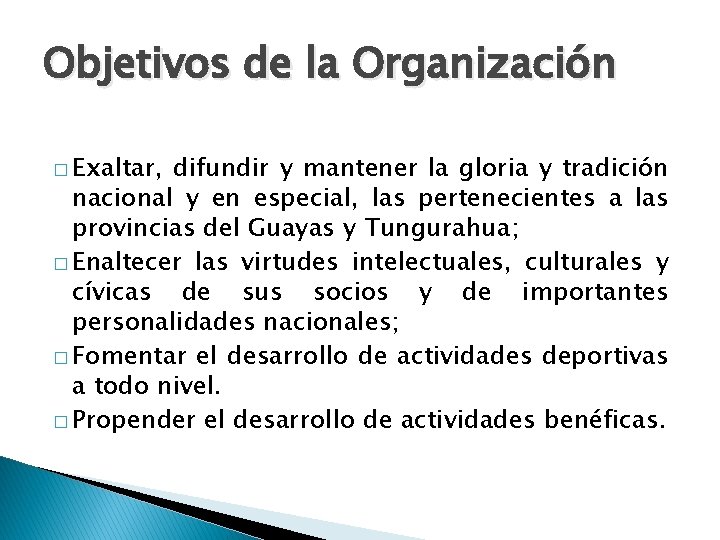 Objetivos de la Organización

□ Exaltar, difundir y mantener la gloria y tradición nacional y en especial, las pertenecientes a las provincias del Guayas y Tungurahua;

□ Enaltecer las virtudes intelectuales, culturales y cívicas de sus socios y de importantes personalidades nacionales;

□ Fomentar el desarrollo de actividades deportivas a todo nivel.

□ Propender el desarrollo de actividades benéficas.